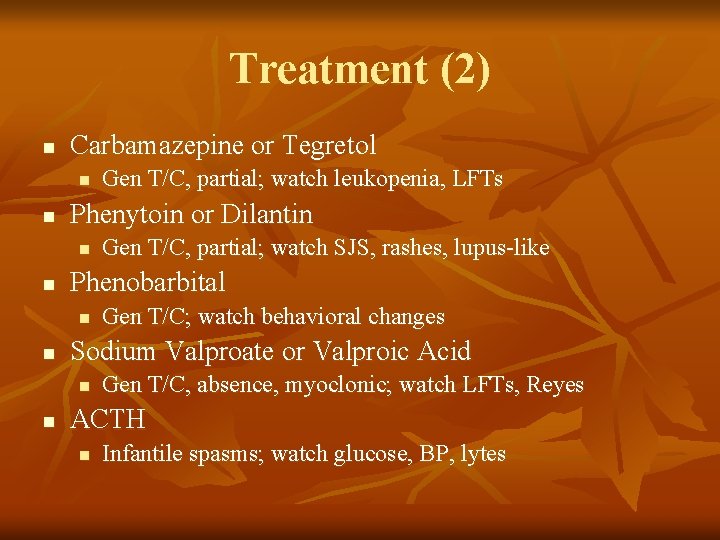 Treatment (2)

- Carbamazepine or Tegretol
  - Gen T/C, partial; watch leukopenia, LFTs
- Phenytoin or Dilantin
  - Gen T/C, partial; watch SJS, rashes, lupus-like
- Phenobarbital
  - Gen T/C; watch behavioral changes
- Sodium Valproate or Valproic Acid
  - Gen T/C, absence, myoclonic; watch LFTs, Reyes
- ACTH
  - Infantile spasms; watch glucose, BP, lytes